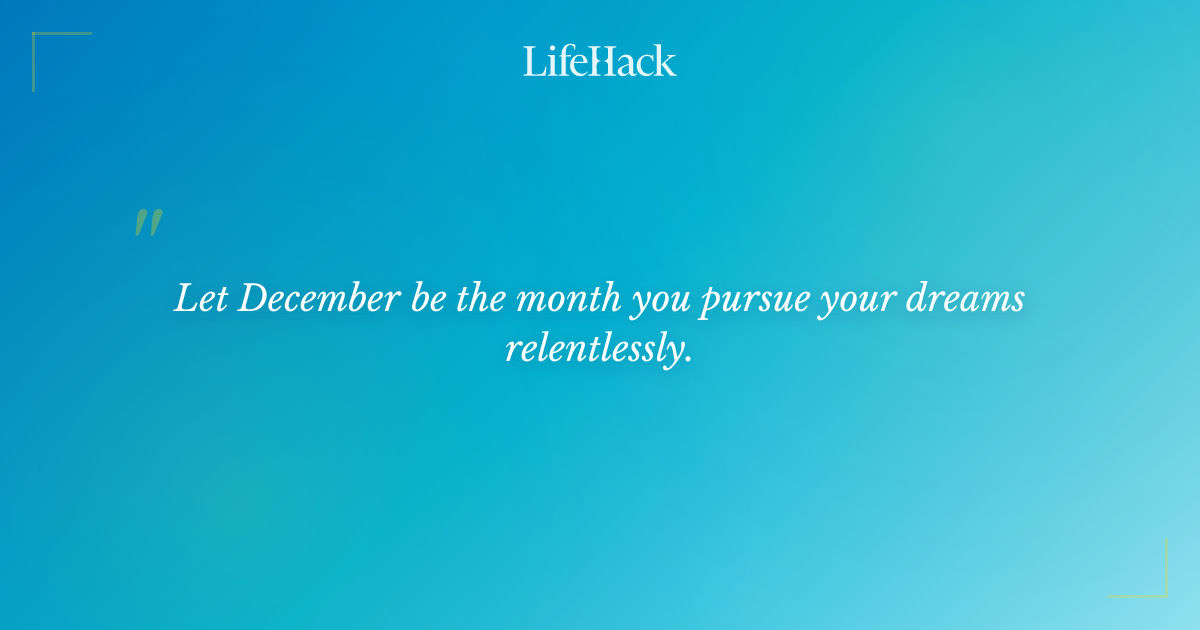 LifeHack

"

Let December be the month you pursue your dreams relentlessly.